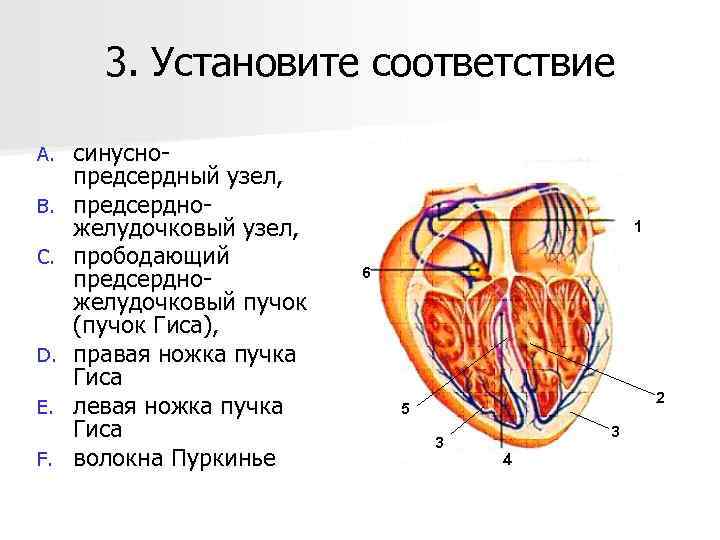 3. Установите соответствие

A. синусно-предсердный узел,
B. предсердно-желудочковый узел,
C. прободающий предсердно-желудочковый пучок (пучок Гиса),
D. правая ножка пучка Гиса
E. левая ножка пучка Гиса
F. волокна Пуркинье

1
6
2
5
3
3
4